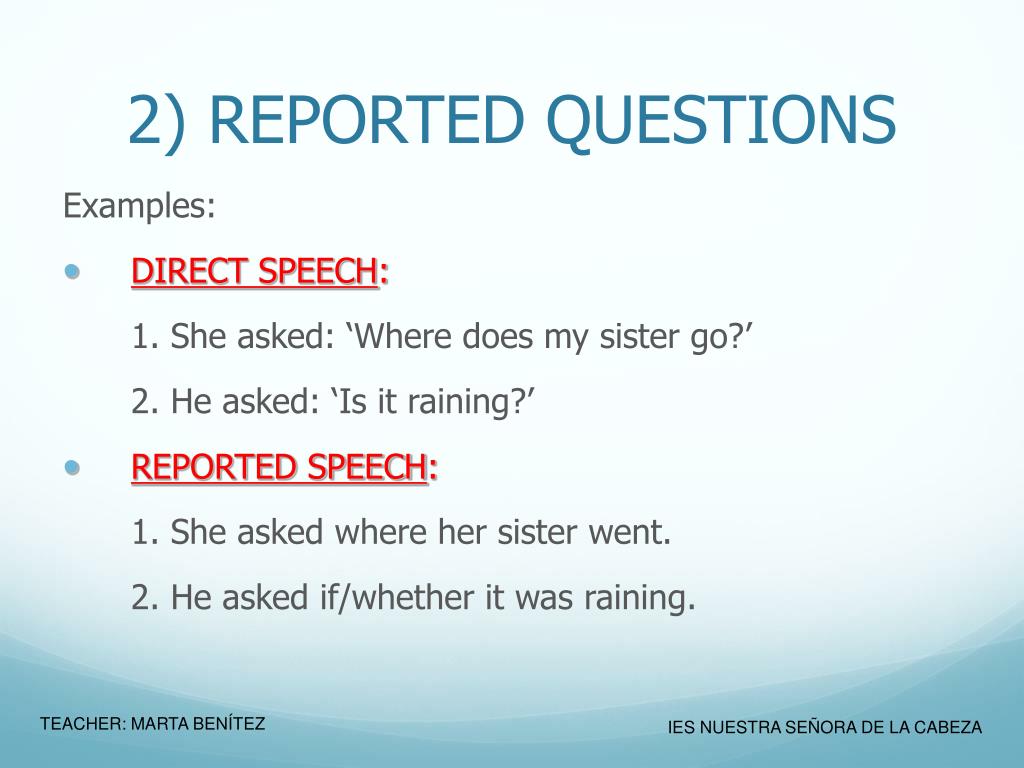 2) REPORTED QUESTIONS

Examples:

DIRECT SPEECH:

1. She asked: ‘Where does my sister go?’

2. He asked: ‘Is it raining?’

REPORTED SPEECH:

1. She asked where her sister went.

2. He asked if/whether it was raining.

TEACHER: MARTA BENÍTEZ

IES NUESTRA SEÑORA DE LA CABEZA